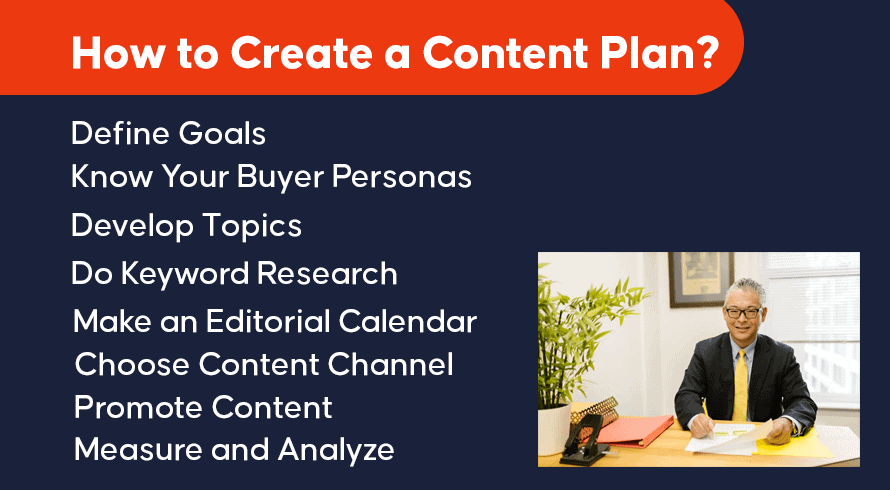 How to Create a Content Plan?

Define Goals
Know Your Buyer Personas
Develop Topics
Do Keyword Research
Make an Editorial Calendar
Choose Content Channel
Promote Content
Measure and Analyze